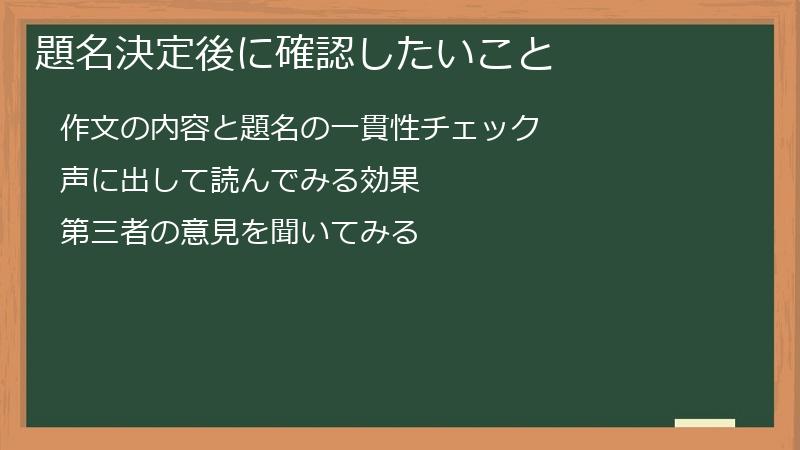 題名決定後に確認したいこと

作文の内容と題名の一貫性チェック

声に出して読んでみる効果

第三者の意見を聞いてみる